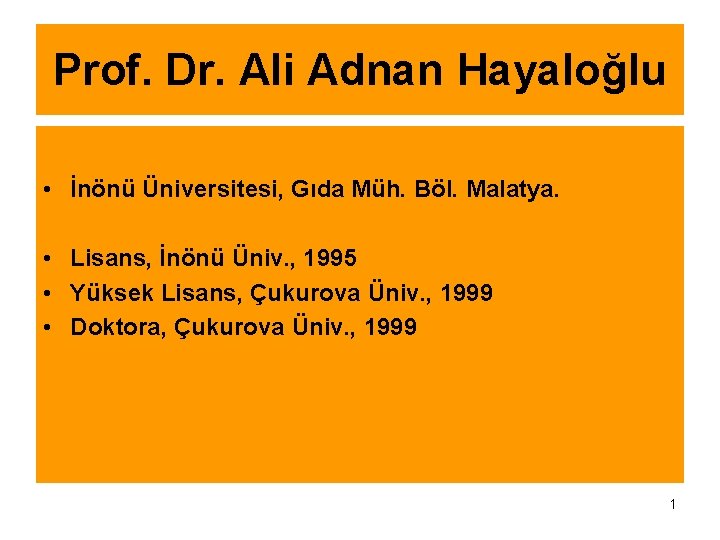 Prof. Dr. Ali Adnan Hayaloğlu

• İnönü Üniversitesi, Gıda Müh. Böl. Malatya.

• Lisans, İnönü Üniv., 1995
• Yüksek Lisans, Çukurova Üniv., 1999
• Doktora, Çukurova Üniv., 1999

1